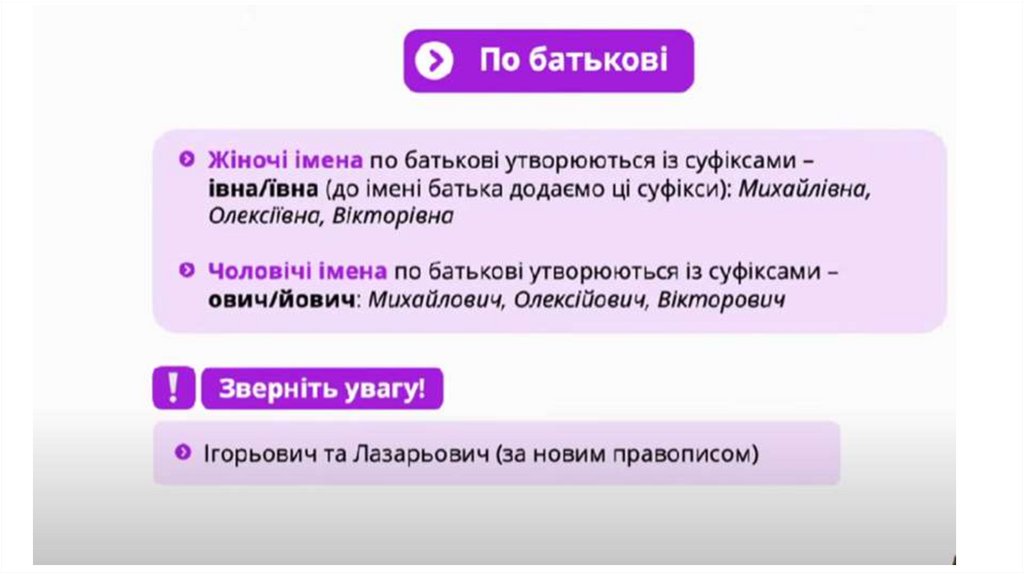 По батькові

Жіночі імена по батькові утворюються із суфіксами – івна/ївна (до імені батька додаємо ці суфікси): Михайлівна, Олексіївна, Вікторівна

Чоловічі імена по батькові утворюються із суфіксами – ович/йович: Михайлович, Олексійович, Вікторович

!

Зверніть увагу!

Ігорьович та Лазарьович (за новим правописом)